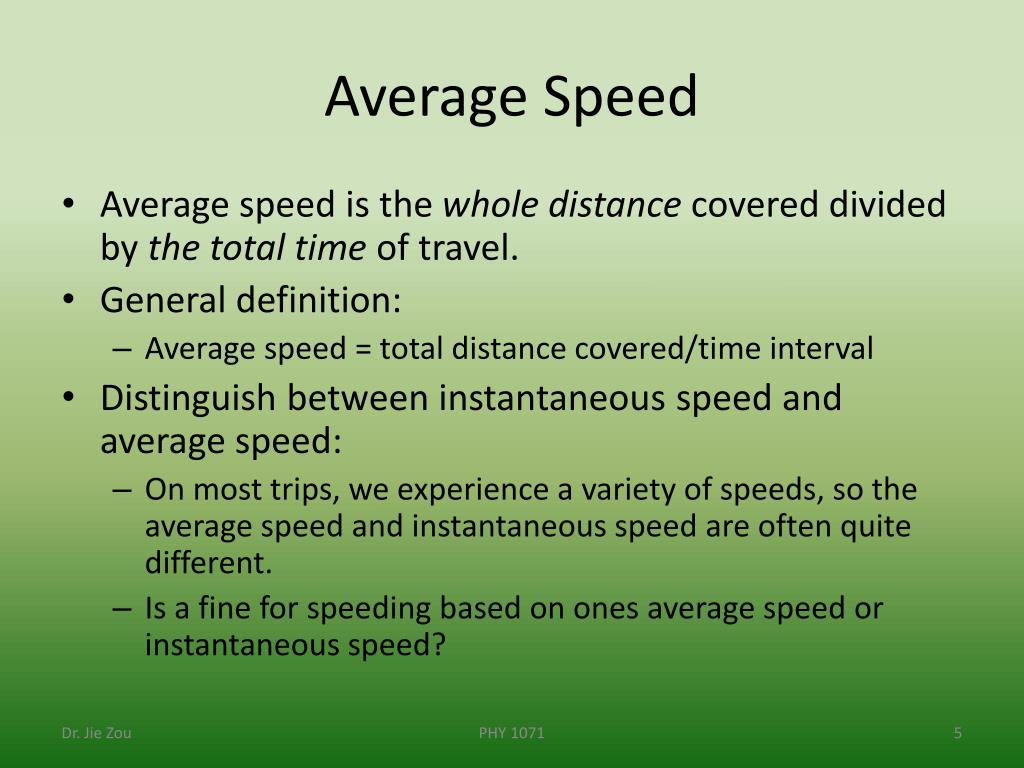 Average Speed

• Average speed is the whole distance covered divided by the total time of travel.
• General definition:
– Average speed = total distance covered/time interval
• Distinguish between instantaneous speed and average speed:
– On most trips, we experience a variety of speeds, so the average speed and instantaneous speed are often quite different.
– Is a fine for speeding based on ones average speed or instantaneous speed?

Dr. Jie Zou
PHY 1071
5